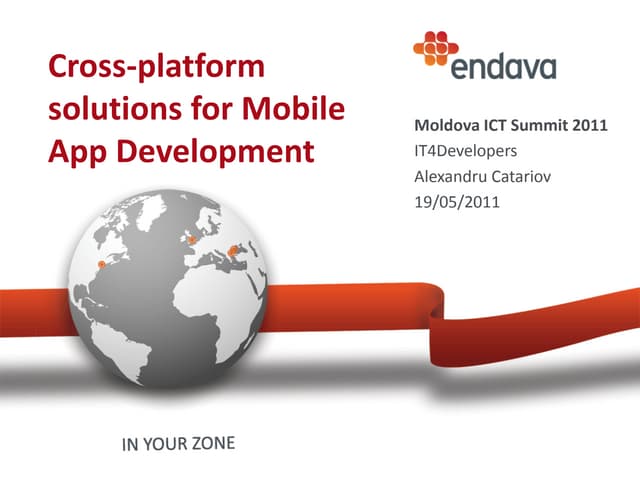 Cross-platform solutions for Mobile App Development

endava

Moldova ICT Summit 2011
IT4Developers
Alexandru Catariov
19/05/2011

IN YOUR ZONE